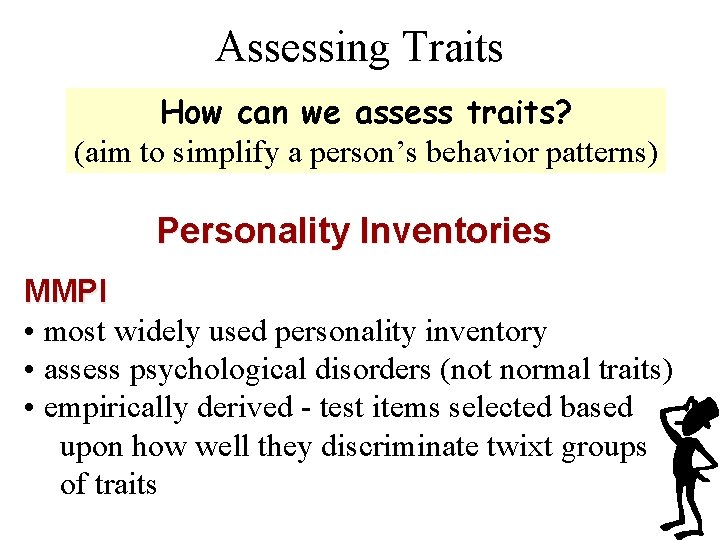 Assessing Traits

How can we assess traits?
(aim to simplify a person's behavior patterns)

Personality Inventories

MMPI
• most widely used personality inventory
• assess psychological disorders (not normal traits)
• empirically derived - test items selected based upon how well they discriminate twixt groups of traits